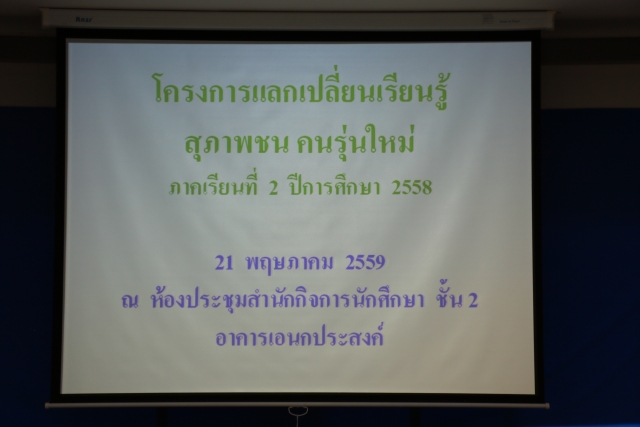 โครงการแลกเปลี่ยนเรียนรู้
สุภาพชน คนรุ่นใหม่
ภาคเรียนที่ 2 ปีการศึกษา 2558

21 พฤษภาคม 2559
ณ ห้องประชุมสำนักกิจการนักศึกษา ชั้น 2
อาคารเอนกประสงค์